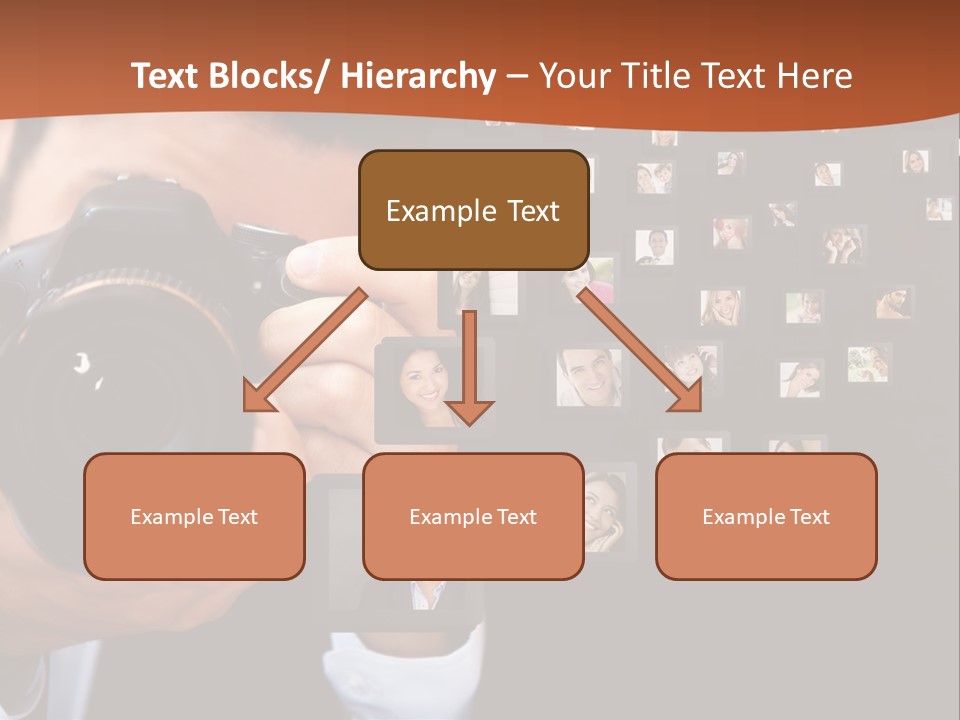 Text Blocks/ Hierarchy – Your Title Text Here

Example Text

Example Text

Example Text

Example Text